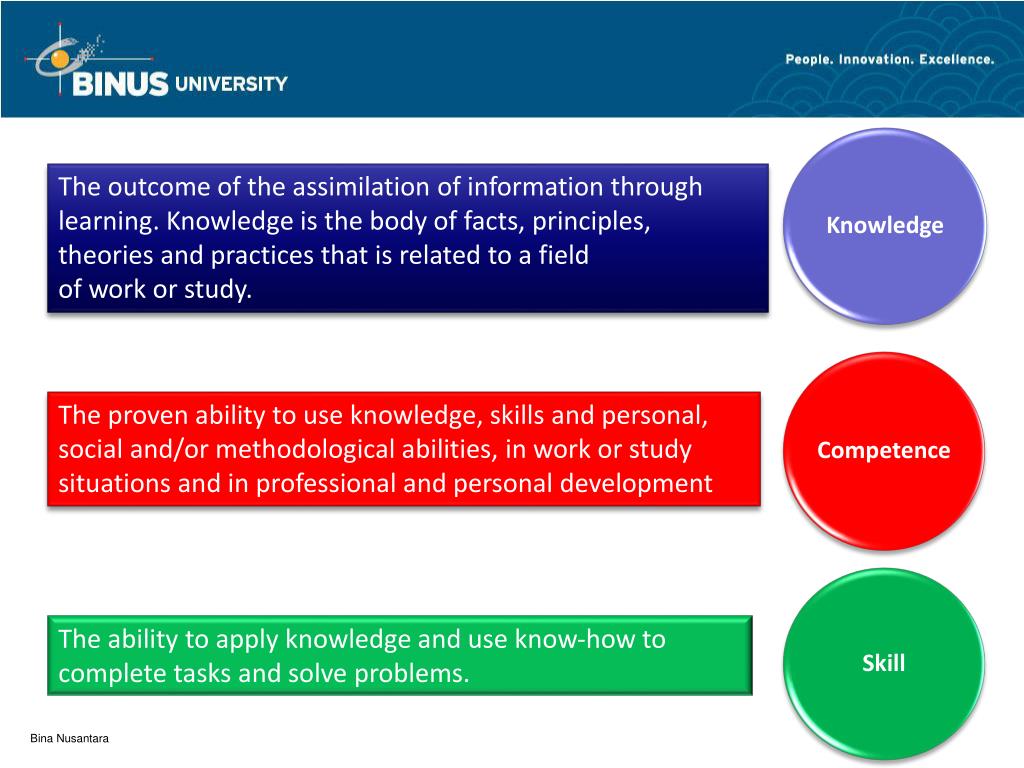 BINUS UNIVERSITY

People. Innovation. Excellence.

The outcome of the assimilation of information through learning. Knowledge is the body of facts, principles, theories and practices that is related to a field of work or study.

Knowledge

The proven ability to use knowledge, skills and personal, social and/or methodological abilities, in work or study situations and in professional and personal development

Competence

The ability to apply knowledge and use know-how to complete tasks and solve problems.

Skill

Bina Nusantara